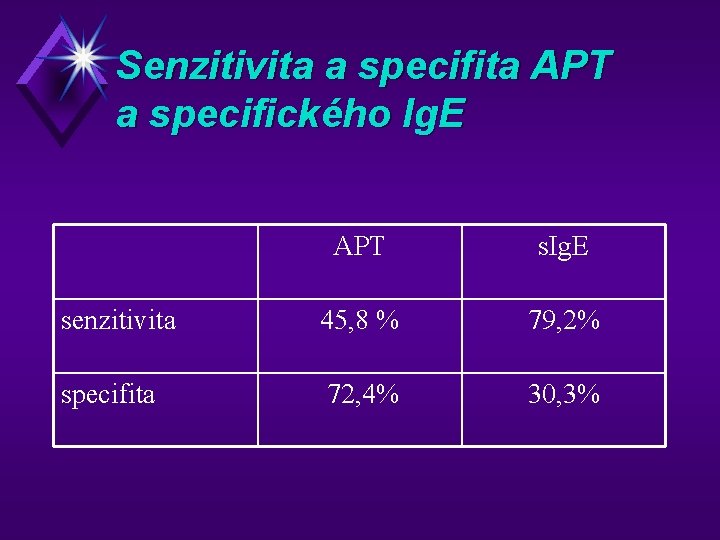 Senzitivita a specifita APT a specifického IgE

|  | APT | sIgE |
|---|---|---|
| senzitivita | 45,8 % | 79,2% |
| specifita | 72,4% | 30,3% |